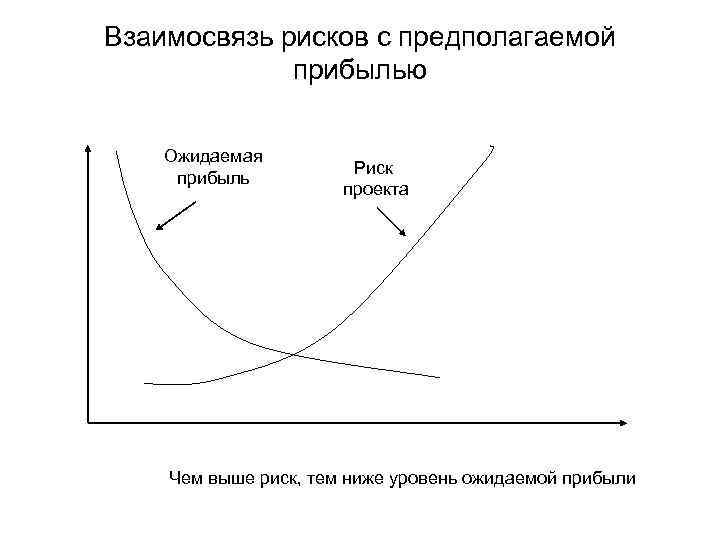 Взаимосвязь рисков с предполагаемой прибылью

Ожидаемая прибыль

Риск проекта

Чем выше риск, тем ниже уровень ожидаемой прибыли